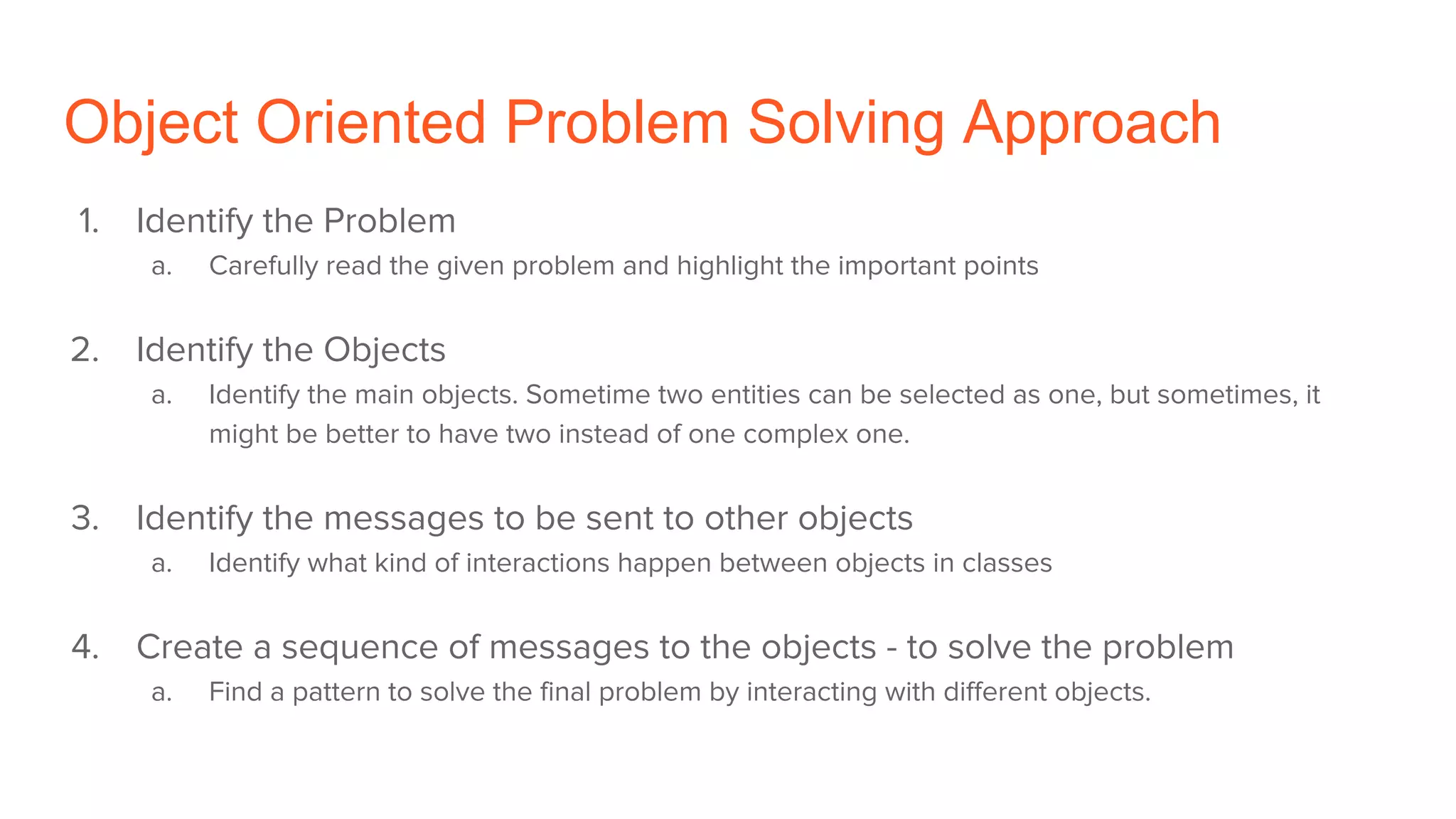 Object Oriented Problem Solving Approach

1. Identify the Problem
a. Carefully read the given problem and highlight the important points

2. Identify the Objects
a. Identify the main objects. Sometime two entities can be selected as one, but sometimes, it might be better to have two instead of one complex one.

3. Identify the messages to be sent to other objects
a. Identify what kind of interactions happen between objects in classes

4. Create a sequence of messages to the objects - to solve the problem
a. Find a pattern to solve the final problem by interacting with different objects.